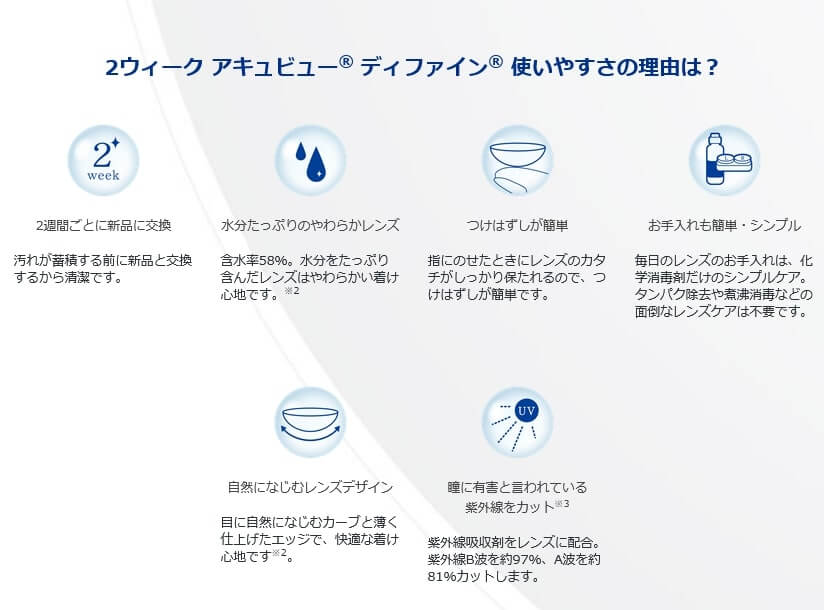 2ウィーク アキュビュー® ディファイン® 使いやすさの理由は？

2 week

2週間ごとに新品に交換

汚れが蓄積する前に新品と交換するから清潔です。

水分たっぷりのやわらかレンズ

含水率58%。水分をたっぷり含んだレンズはやわらかい着け心地です。※2

つけはずしが簡単

指にのせたときにレンズのカタチがしっかり保たれるので、つけはずしが簡単です。

お手入れも簡単・シンプル

毎日のレンズのお手入れは、化学消毒剤だけのシンプルケア。タンパク除去や煮沸消毒などの面倒なレンズケアは不要です。

自然になじむレンズデザイン

目に自然になじむカーブと薄く仕上げたエッジで、快適な着け心地です※2。

UV

瞳に有害と言われている紫外線をカット※3

紫外線吸収剤をレンズに配合。紫外線B波を約97%、A波を約81%カットします。